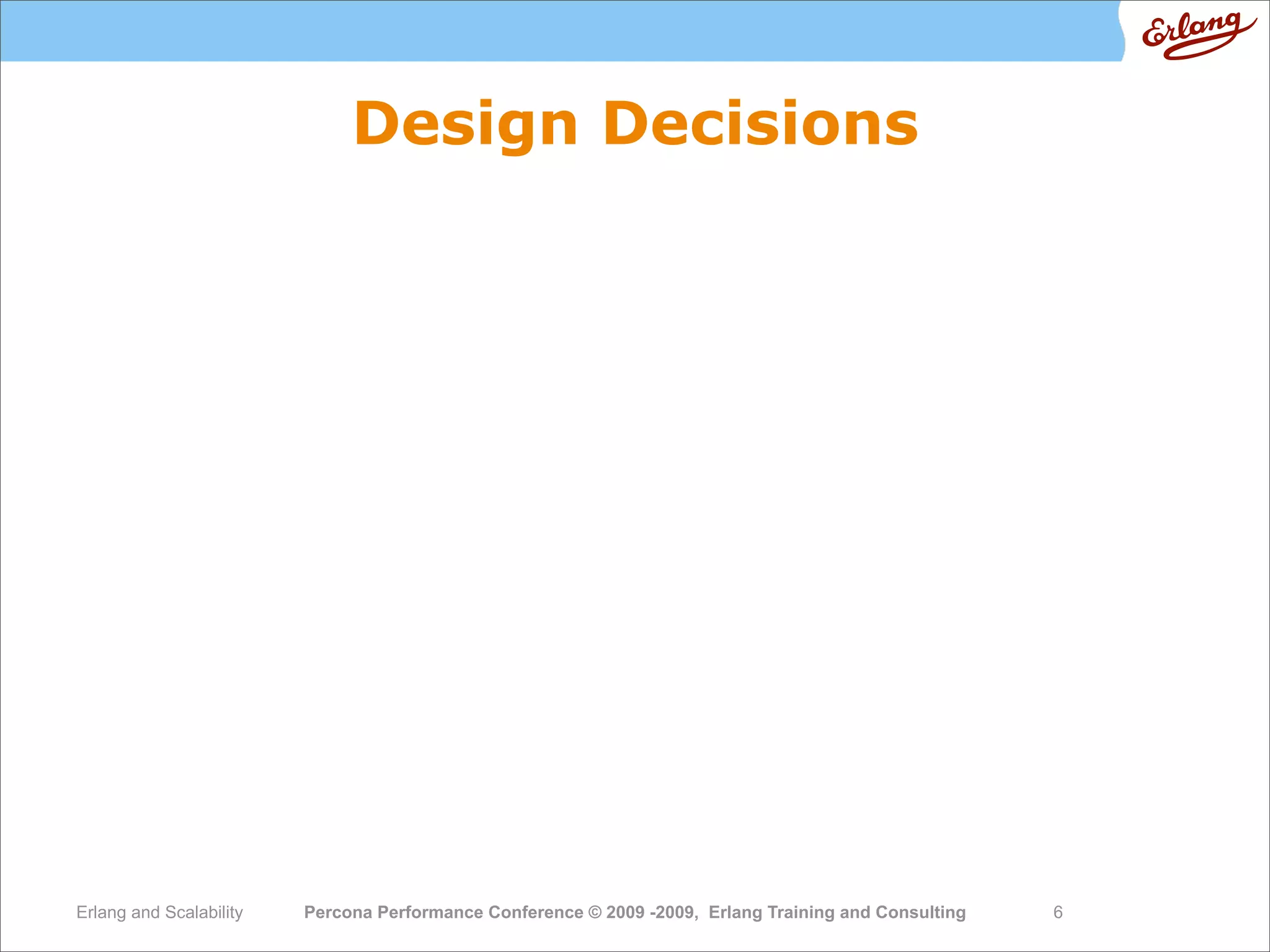 Erlang

Design Decisions

Erlang and Scalability

Percona Performance Conference © 2009 -2009, Erlang Training and Consulting

6